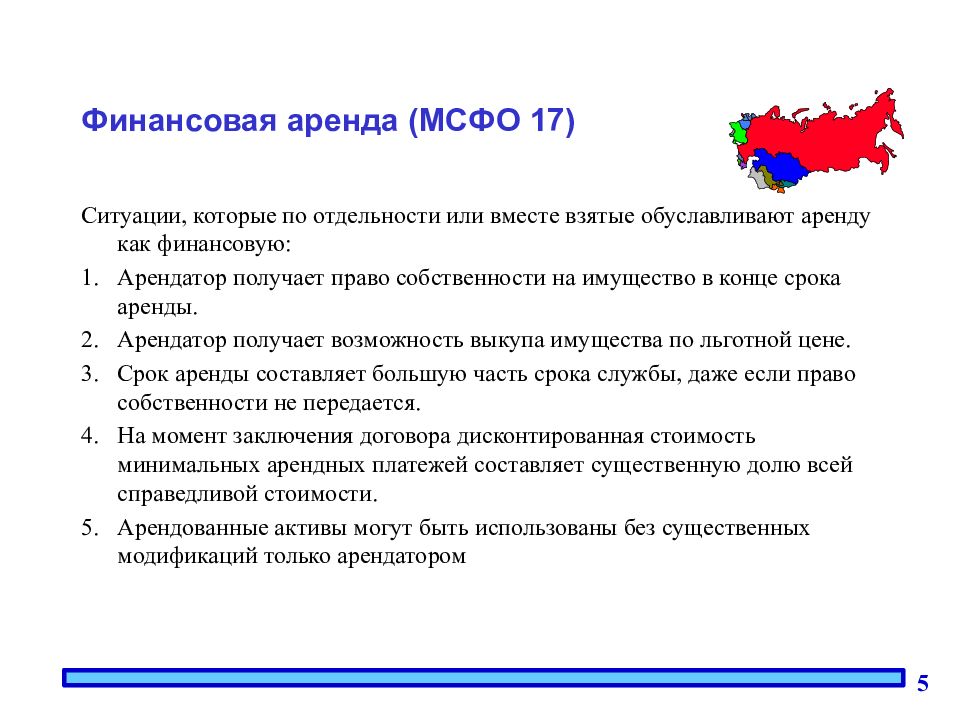 Финансовая аренда (МСФО 17)

Ситуации, которые по отдельности или вместе взятые обуславливают аренду как финансовую:

1. Арендатор получает право собственности на имущество в конце срока аренды.
2. Арендатор получает возможность выкупа имущества по льготной цене.
3. Срок аренды составляет большую часть срока службы, даже если право собственности не передается.
4. На момент заключения договора дисконтированная стоимость минимальных арендных платежей составляет существенную долю всей справедливой стоимости.
5. Арендованные активы могут быть использованы без существенных модификаций только арендатором

5